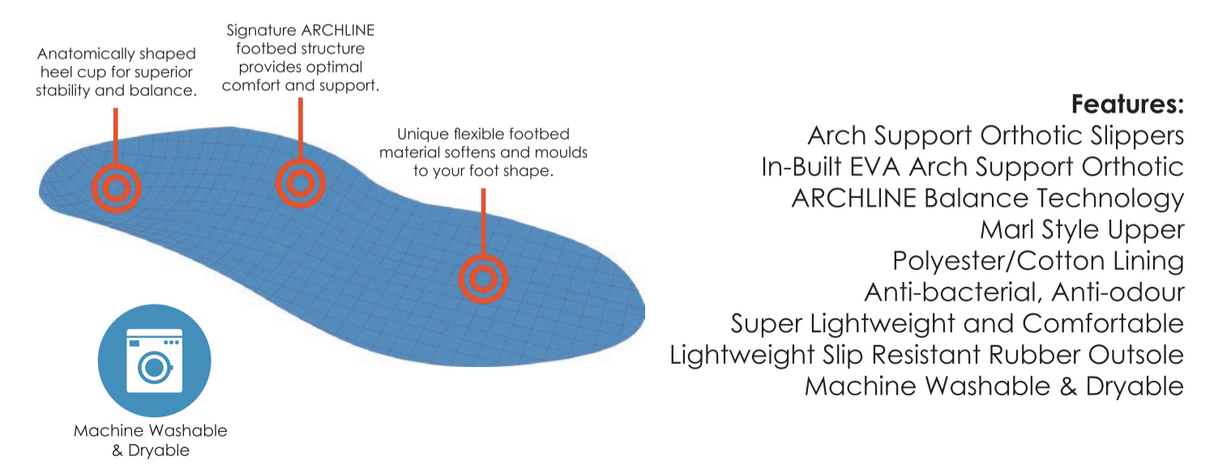 Anatomically shaped heel cup for superior stability and balance.

Signature ARCHLINE footbed structure provides optimal comfort and support.

Unique flexible footbed material softens and moulds to your foot shape.

Machine Washable & Dryable

Features:
Arch Support Orthotic Slippers
In-Built EVA Arch Support Orthotic
ARCHLINE Balance Technology
Marl Style Upper
Polyester/Cotton Lining
Anti-bacterial, Anti-odour
Super Lightweight and Comfortable
Lightweight Slip Resistant Rubber Outsole
Machine Washable & Dryable